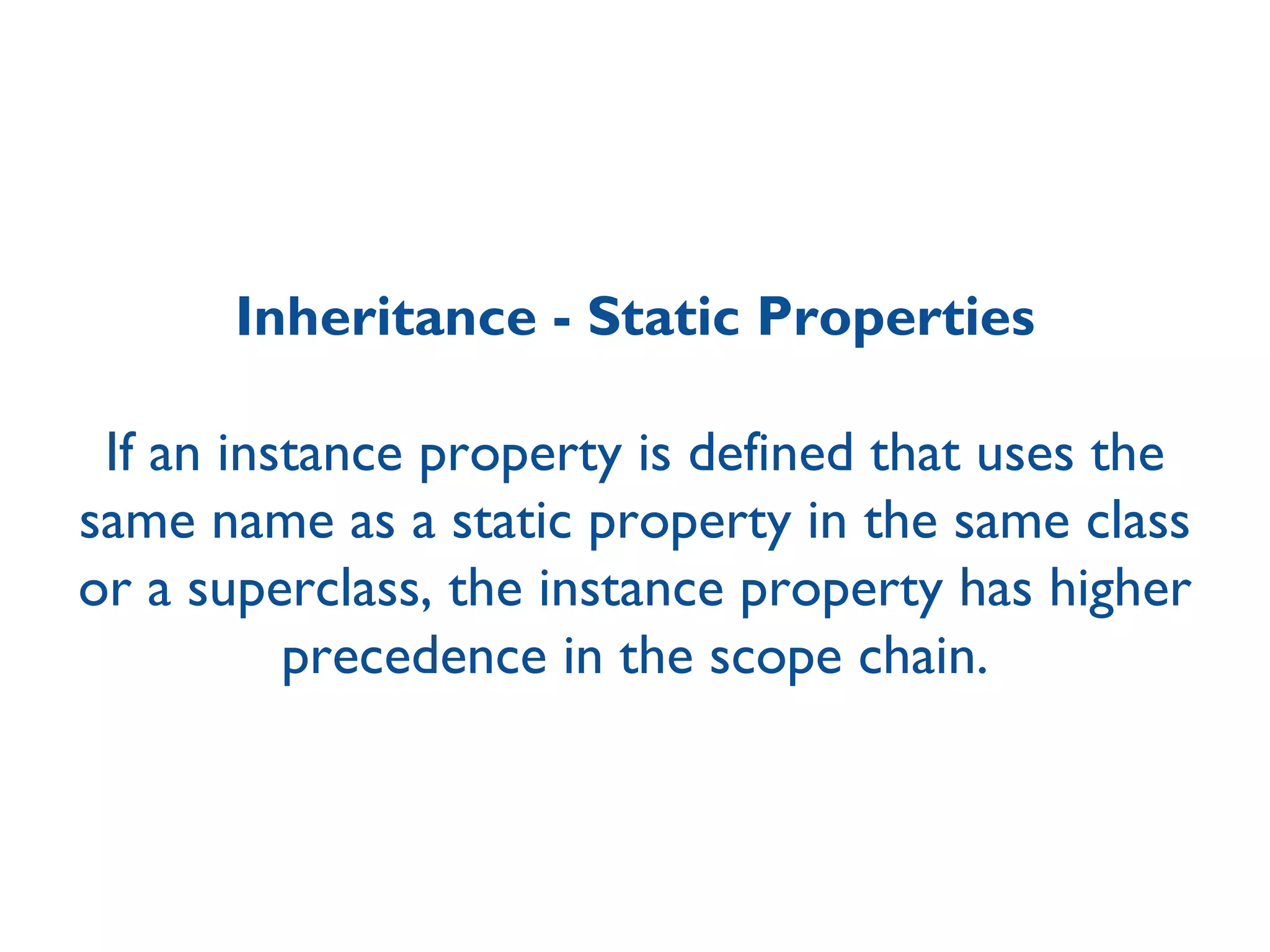 Inheritance - Static Properties

If an instance property is defined that uses the same name as a static property in the same class or a superclass, the instance property has higher precedence in the scope chain.